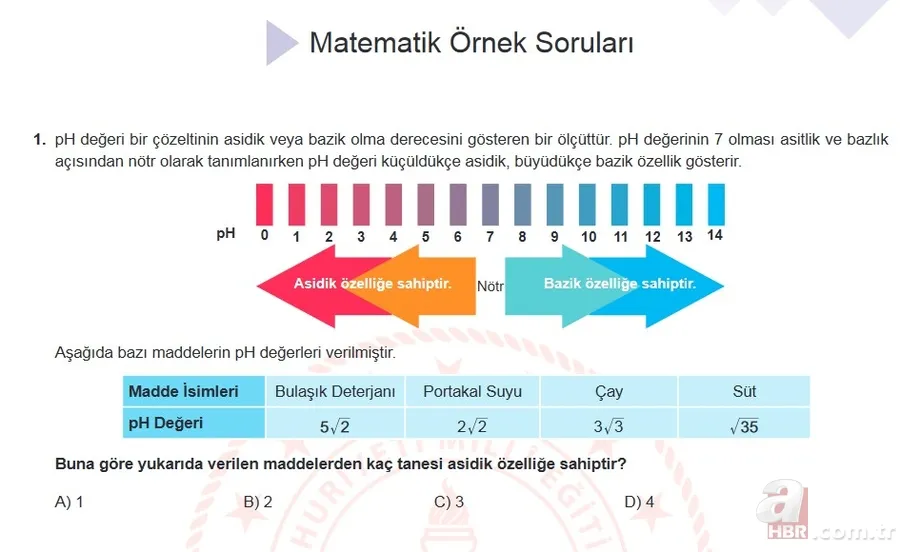 Matematik Örnek Soruları

1. pH değeri bir çözeltinin asidik veya bazik olma derecesini gösteren bir ölçüttür. pH değerinin 7 olması asitlik ve bazlık açısından nötr olarak tanımlanırken pH değeri küçüldükçe asidik, büyüdükçe bazik özellik gösterir.

pH 0 1 2 3 4 5 6 7 8 9 10 11 12 13 14

Asidik özelliğe sahiptir. Nötr Bazik özelliğe sahiptir.

Aşağıda bazı maddelerin pH değerleri verilmiştir.

| Madde İsimleri | Bulaşık Deterjanı | Portakal Suyu | Çay | Süt |
|---|---|---|---|---|
| pH Değeri | $5\sqrt{2}$ | $2\sqrt{2}$ | $3\sqrt{3}$ | $\sqrt{35}$ |

Buna göre yukarıda verilen maddelerden kaç tanesi asidik özelliğe sahiptir?

A) 1 B) 2 C) 3 D) 4

a HBR.com.tr